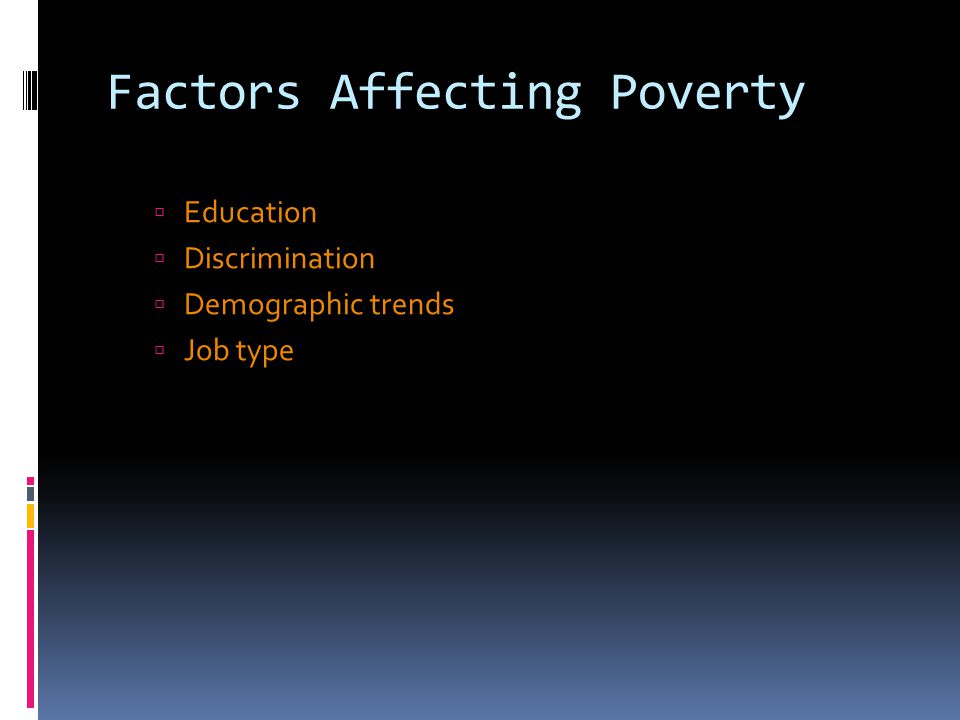 Factors Affecting Poverty

- Education
- Discrimination
- Demographic trends
- Job type